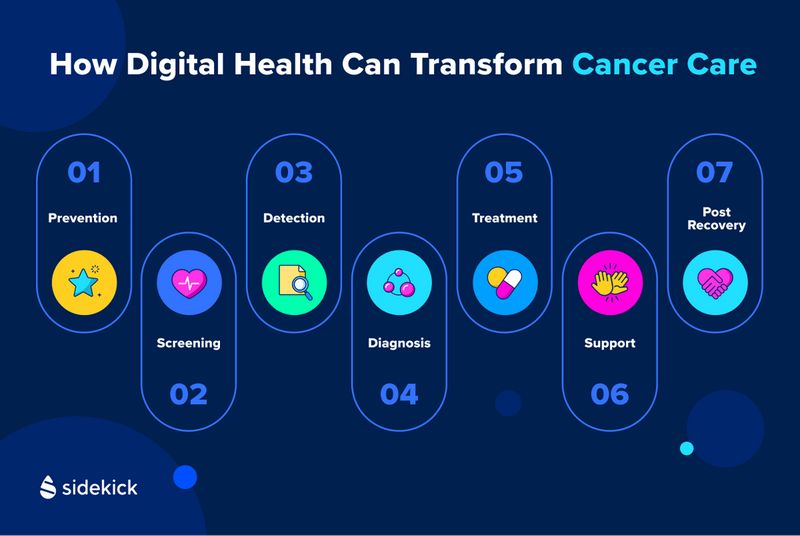 How Digital Health Can Transform Cancer Care

01
Prevention

Screening
02

03
Detection

Diagnosis
04

05
Treatment

Support
06

07
Post Recovery

sidekick